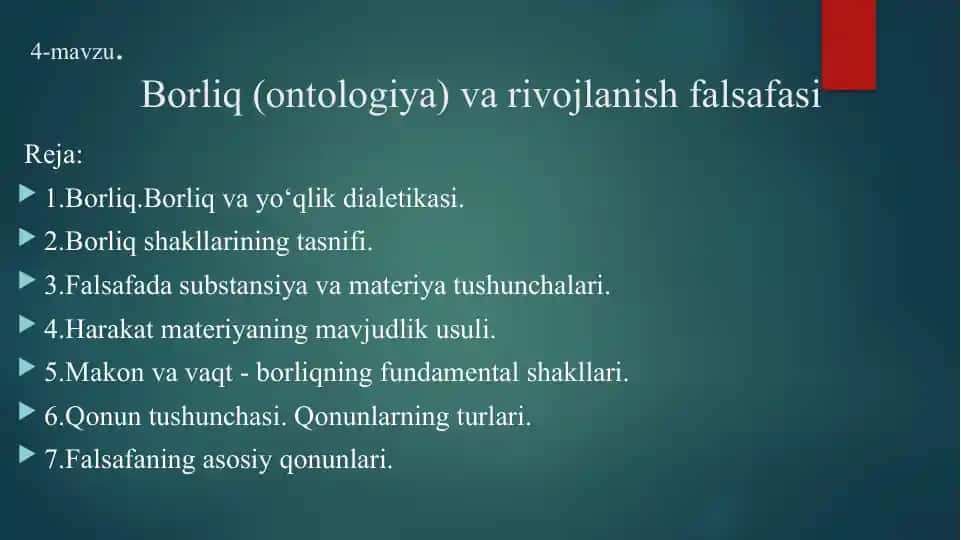 4-mavzu.

Borliq (ontologiya) va rivojlanish falsafasi

Reja:

1.Borliq.Borliq va yo‘qlik dialetikasi.

2.Borliq shakllarining tasnifi.

3.Falsafada substansiya va materiya tushunchalari.

4.Harakat materiyaning mavjudlik usuli.

5.Makon va vaqt - borliqning fundamental shakllari.

6.Qonun tushunchasi. Qonunlarning turlari.

7.Falsafaning asosiy qonunlari.